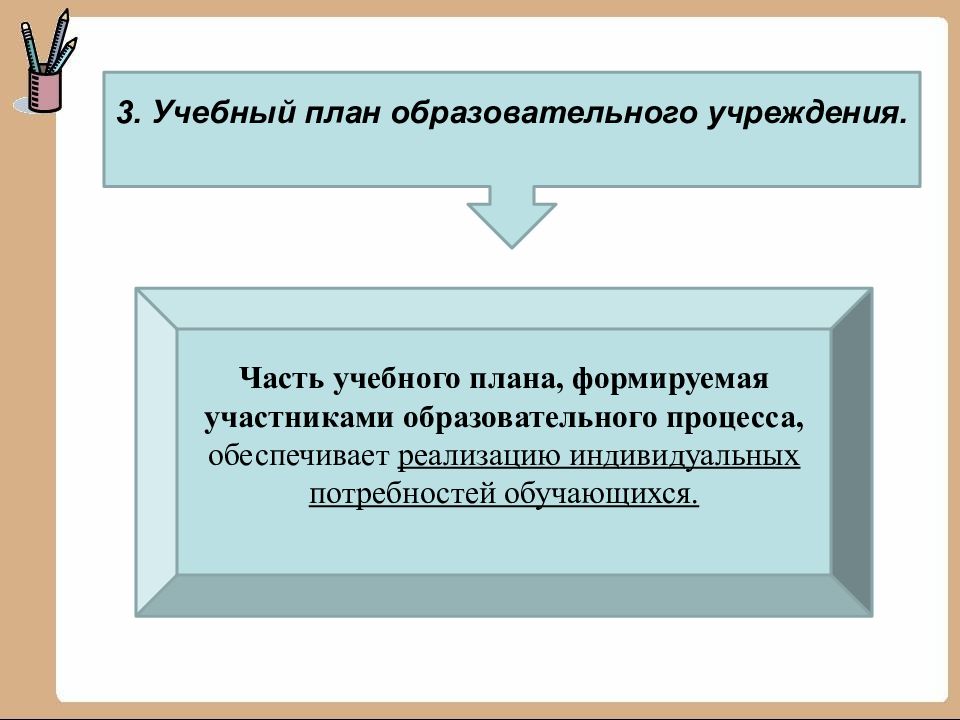 3. Учебный план образовательного учреждения.

Часть учебного плана, формируемая участниками образовательного процесса, обеспечивает реализацию индивидуальных потребностей обучающихся.